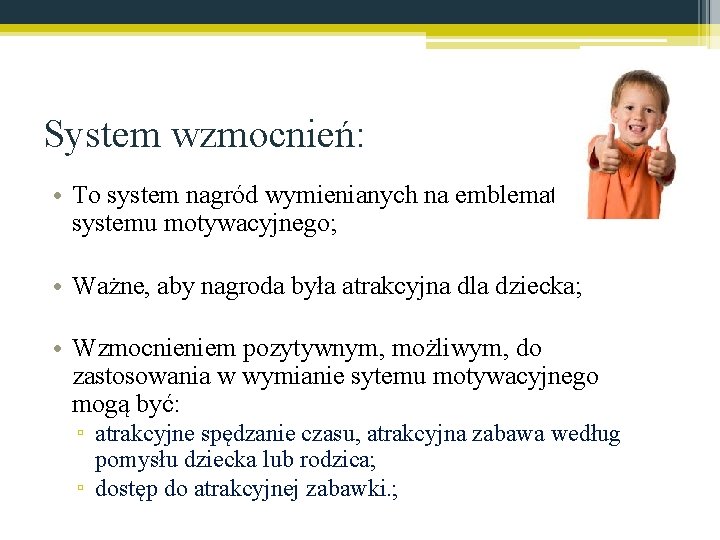 System wzmocnień:

• To system nagród wymienianych na emblemat systemu motywacyjnego;

• Ważne, aby nagroda była atrakcyjna dla dziecka;

• Wzmocnieniem pozytywnym, możliwym, do zastosowania w wymianie sytemu motywacyjnego mogą być:
▫ atrakcyjne spędzanie czasu, atrakcyjna zabawa według pomysłu dziecka lub rodzica;
▫ dostęp do atrakcyjnej zabawki.;